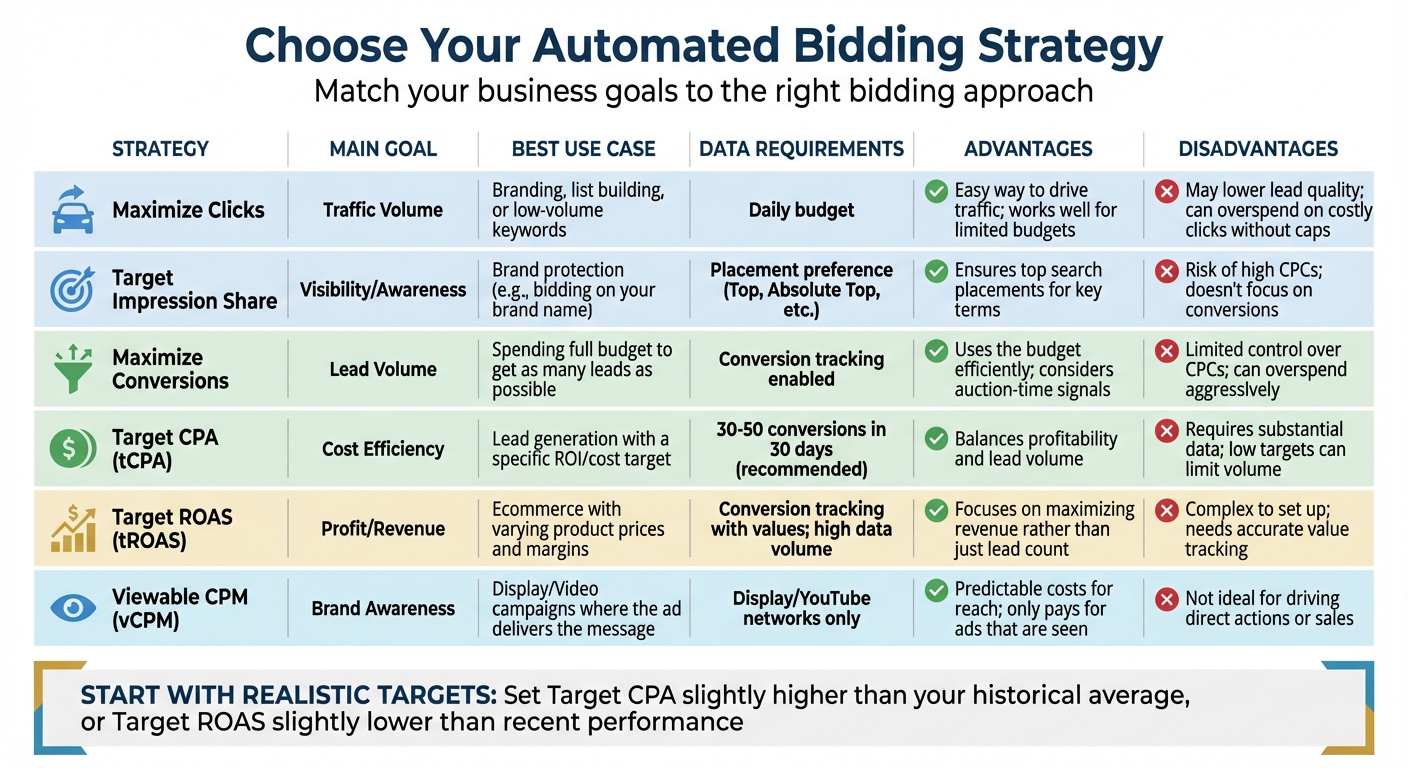 Choose Your Automated Bidding Strategy
Match your business goals to the right bidding approach

| STRATEGY | MAIN GOAL | BEST USE CASE | DATA REQUIREMENTS | ADVANTAGES | DISADVANTAGES |
|---|---|---|---|---|---|
| Maximize Clicks | Traffic Volume | Branding, list building, or low-volume keywords | Daily budget | Easy way to drive traffic; works well for limited budgets | May lower lead quality; can overspend on costly clicks without caps |
| Target Impression Share | Visibility/Awareness | Brand protection (e.g., bidding on your brand name) | Placement preference (Top, Absolute Top, etc.) | Ensures top search placements for key terms | Risk of high CPCs; doesn't focus on conversions |
| Maximize Conversions | Lead Volume | Spending full budget to get as many leads as possible | Conversion tracking enabled | Uses the budget efficiently; considers auction-time signals | Limited control over CPCs; can overspend aggressively |
| Target CPA (tCPA) | Cost Efficiency | Lead generation with a specific ROI/cost target | 30-50 conversions in 30 days (recommended) | Balances profitability and lead volume | Requires substantial data; low targets can limit volume |
| Target ROAS (tROAS) | Profit/Revenue | Ecommerce with varying product prices and margins | Conversion tracking with values; high data volume | Focuses on maximizing revenue rather than just lead count | Complex to set up; needs accurate value tracking |
| Viewable CPM (vCPM) | Brand Awareness | Display/Video campaigns where the ad delivers the message | Display/YouTube networks only | Predictable costs for reach; only pays for ads that are seen | Not ideal for driving direct actions or sales |

START WITH REALISTIC TARGETS: Set Target CPA slightly higher than your historical average, or Target ROAS slightly lower than recent performance